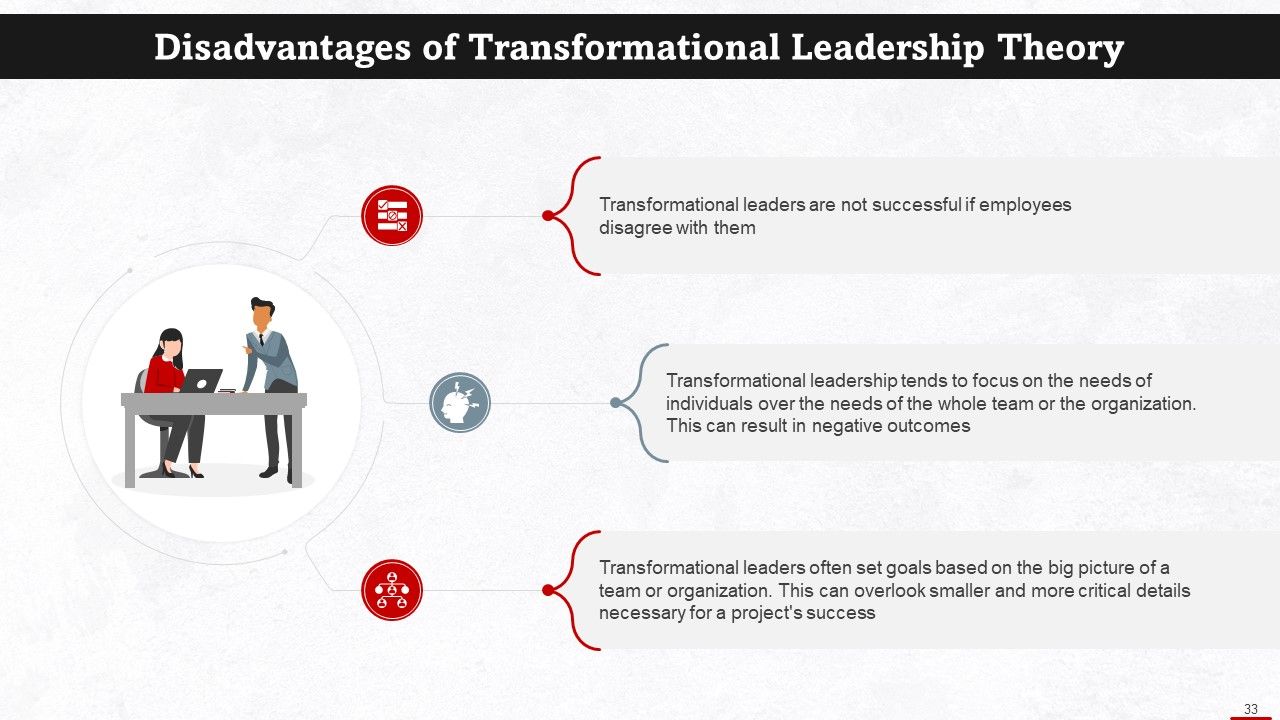 Disadvantages of Transformational Leadership Theory

Transformational leaders are not successful if employees disagree with them

Transformational leadership tends to focus on the needs of individuals over the needs of the whole team or the organization. This can result in negative outcomes

Transformational leaders often set goals based on the big picture of a team or organization. This can overlook smaller and more critical details necessary for a project's success

33